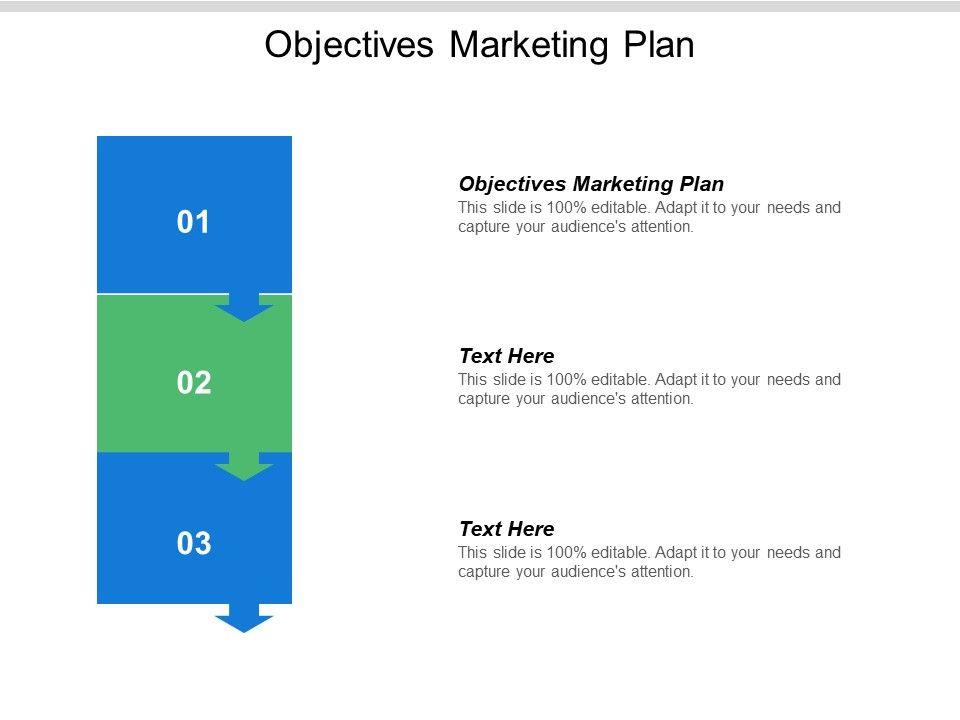 Objectives Marketing Plan

01

02

03

Objectives Marketing Plan
This slide is 100% editable. Adapt it to your needs and capture your audience's attention.

Text Here
This slide is 100% editable. Adapt it to your needs and capture your audience's attention.

Text Here
This slide is 100% editable. Adapt it to your needs and capture your audience's attention.